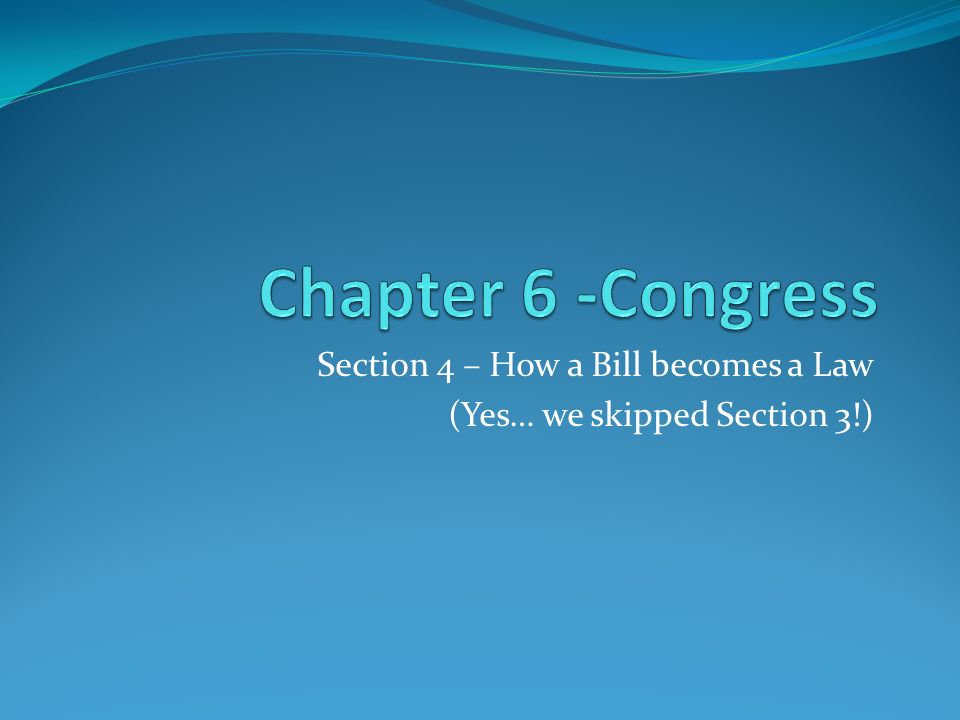 Chapter 6 -Congress

Section 4 – How a Bill becomes a Law
(Yes… we skipped Section 3!)